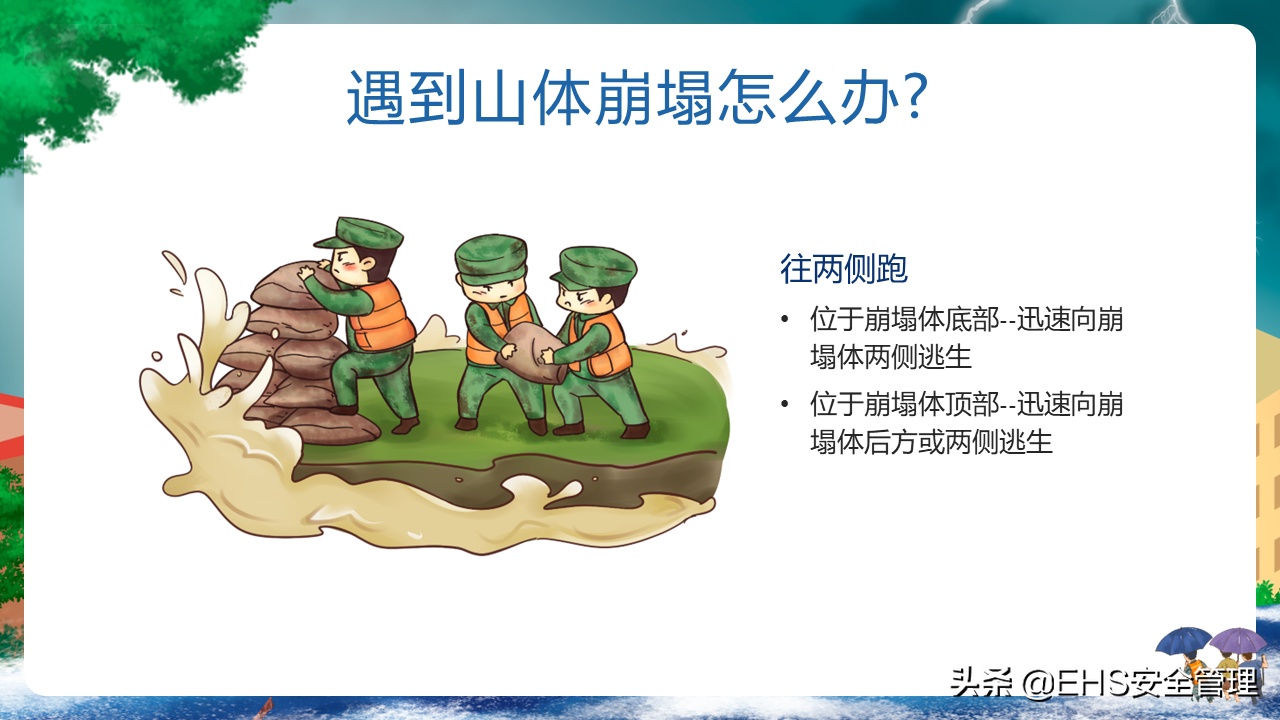 遇到山体崩塌怎么办?

往两侧跑

• 位于崩塌体底部--迅速向崩塌体两侧逃生

• 位于崩塌体顶部--迅速向崩塌体后方或两侧逃生

头条 @EHS安全管理